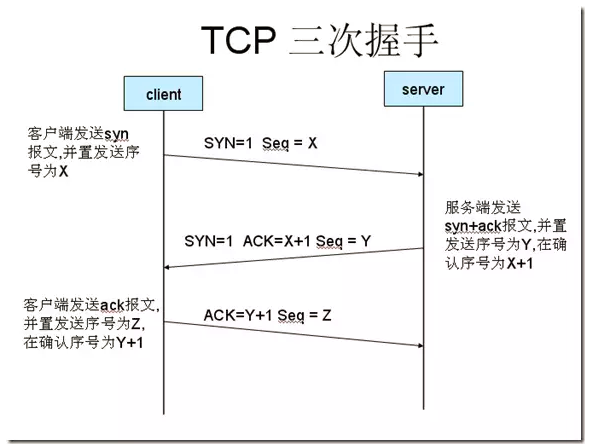 TCP 三次握手

client

server

客户端发送syn报文,并置发送序号为X

SYN=1 Seq = X

服务端发送syn+ack报文,并置发送序号为Y,在确认序号为X+1

SYN=1 ACK=X+1 Seq = Y

客户端发送ack报文,并置发送序号为Z,在确认序号为Y+1

ACK=Y+1 Seq = Z